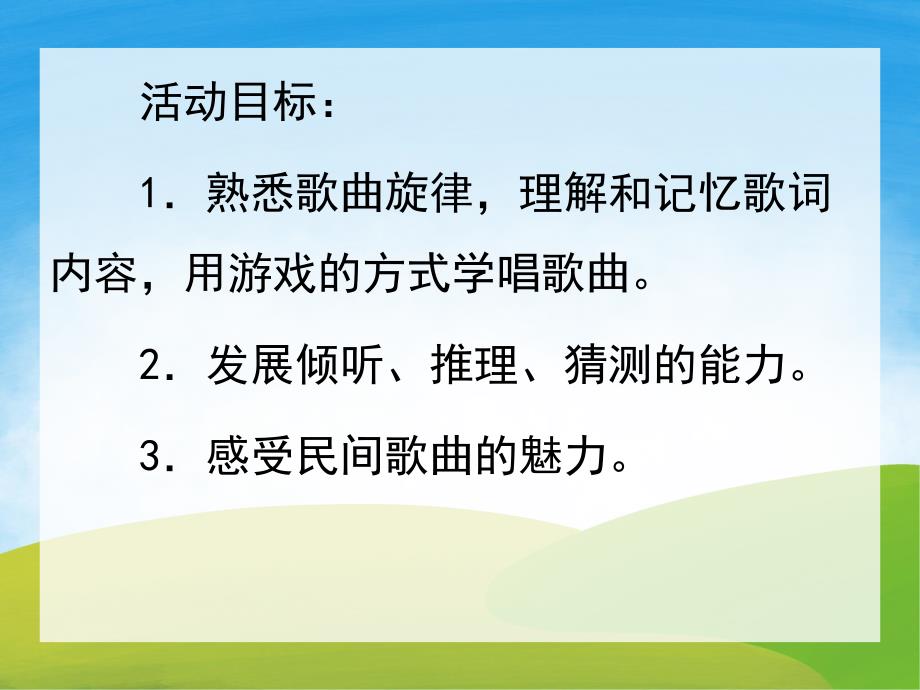 活动目标：

1．熟悉歌曲旋律，理解和记忆歌词内容，用游戏的方式学唱歌曲。

2．发展倾听、推理、猜测的能力。

3．感受民间歌曲的魅力。